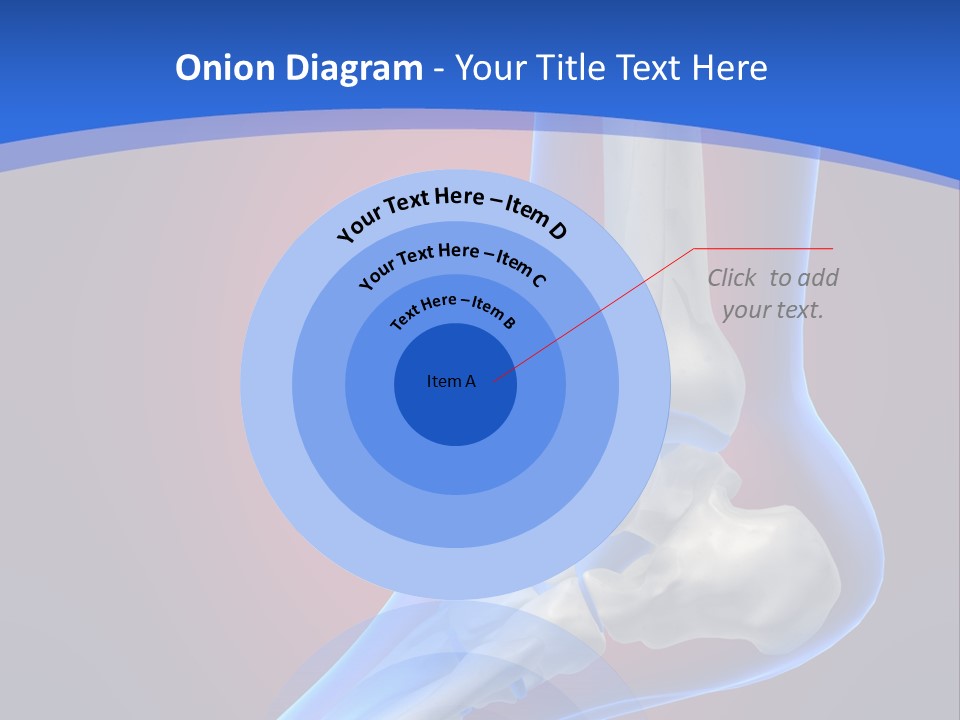 Onion Diagram - Your Title Text Here

Your Text Here – Item D

Your Text Here – Item C

Text Here – Item B

Item A

Click to add your text.